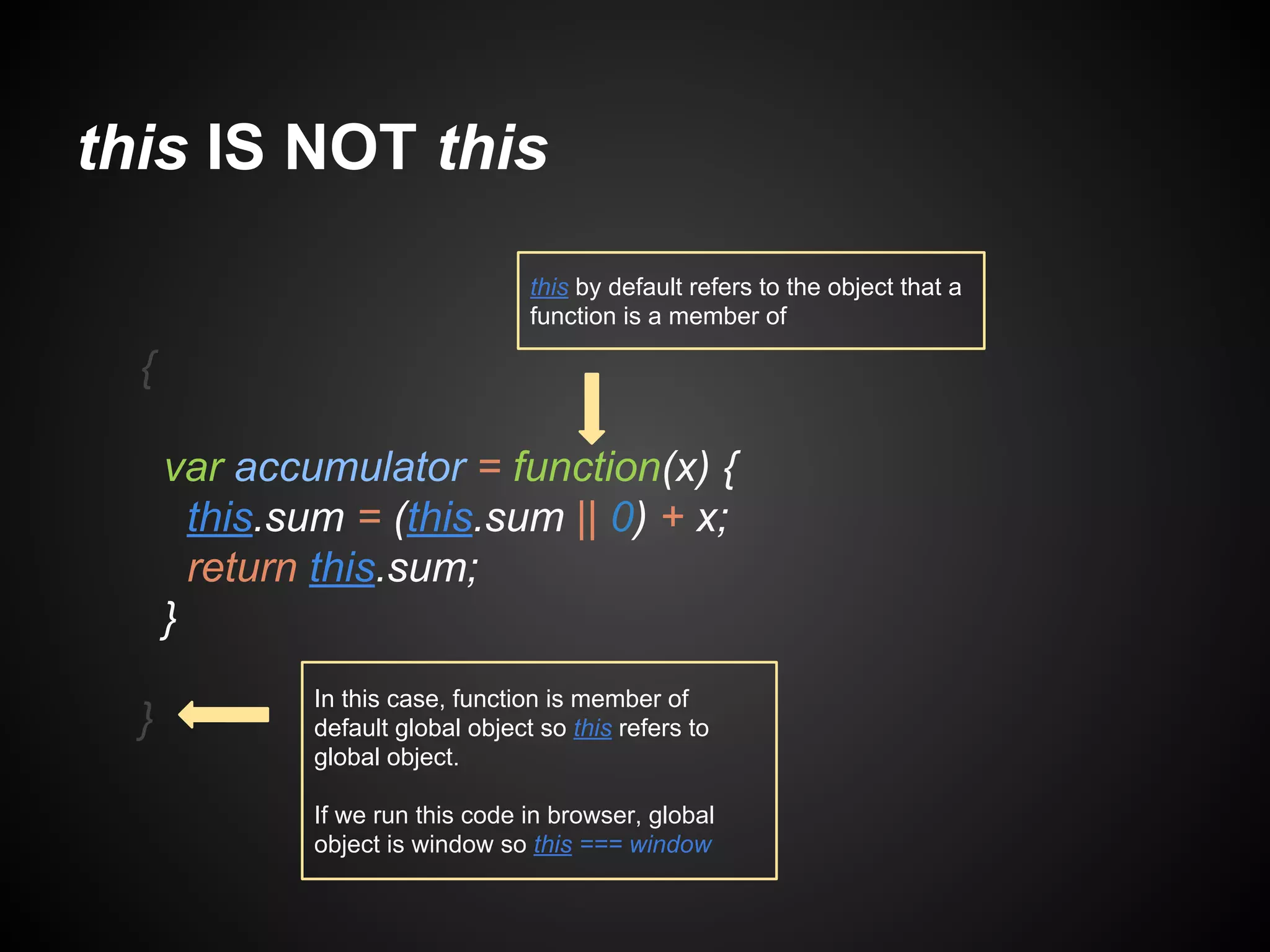 this IS NOT this

this by default refers to the object that a function is a member of

{

var accumulator = function(x) {
this.sum = (this.sum || 0) + x;
return this.sum;
}

}

In this case, function is member of default global object so this refers to global object.

If we run this code in browser, global object is window so this === window